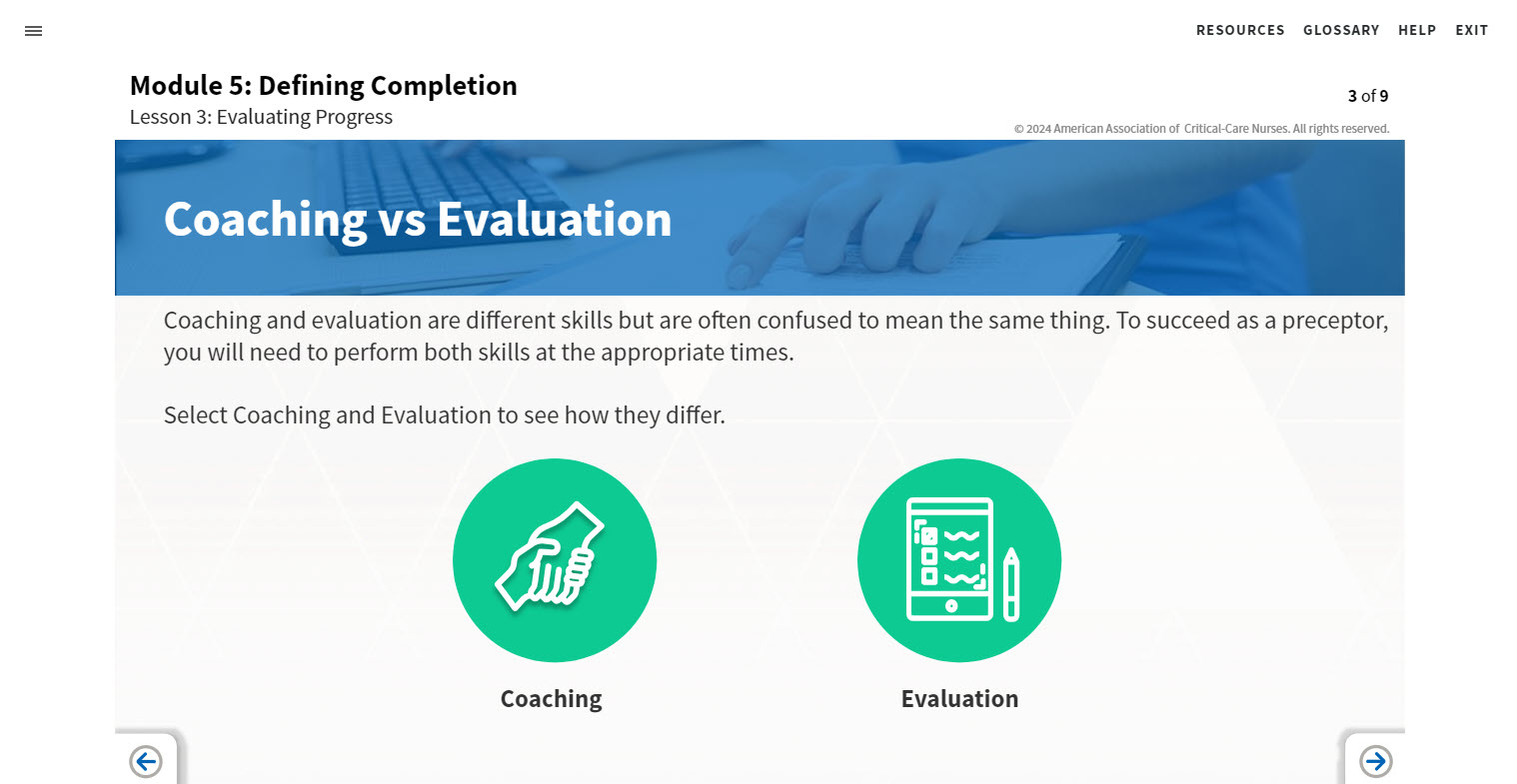 RESOURCES GLOSSARY HELP EXIT

Module 5: Defining Completion
Lesson 3: Evaluating Progress

3 of 9

© 2024 American Association of Critical-Care Nurses. All rights reserved.

Coaching vs Evaluation

Coaching and evaluation are different skills but are often confused to mean the same thing. To succeed as a preceptor, you will need to perform both skills at the appropriate times.

Select Coaching and Evaluation to see how they differ.

Coaching

Evaluation